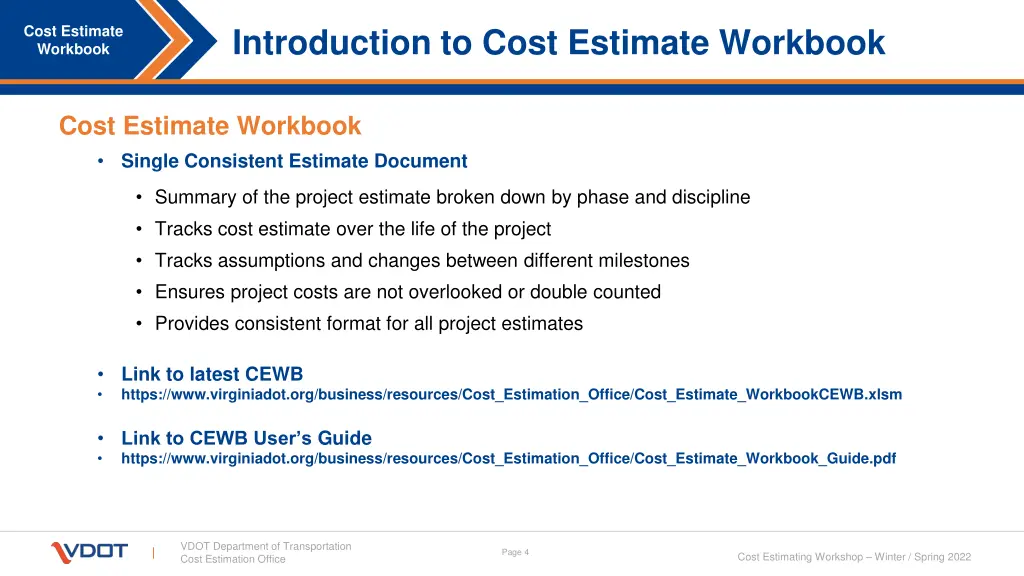 Cost Estimate Workbook

Introduction to Cost Estimate Workbook

Cost Estimate Workbook

• Single Consistent Estimate Document

• Summary of the project estimate broken down by phase and discipline
• Tracks cost estimate over the life of the project
• Tracks assumptions and changes between different milestones
• Ensures project costs are not overlooked or double counted
• Provides consistent format for all project estimates

• Link to latest CEWB
• https://www.virginiadot.org/business/resources/Cost_Estimation_Office/Cost_Estimate_WorkbookCEWB.xlsm

• Link to CEWB User's Guide
• https://www.virginiadot.org/business/resources/Cost_Estimation_Office/Cost_Estimate_Workbook_Guide.pdf

VDOT

VDOT Department of Transportation
Cost Estimation Office

Page 4

Cost Estimating Workshop – Winter / Spring 2022